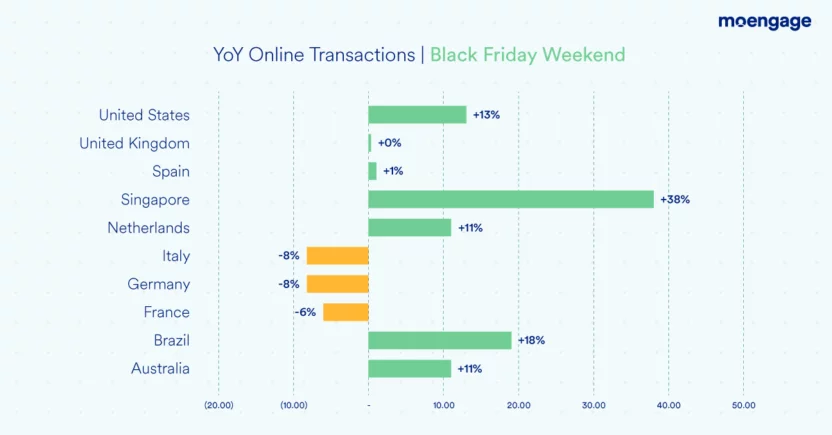 moengage

YoY Online Transactions | Black Friday Weekend

United States
+13%
United Kingdom
+0%
Spain
+1%
Singapore
+38%
Netherlands
+11%
Italy
-8%
Germany
-8%
France
-6%
Brazil
+18%
Australia
+11%

(20.00) (10.00) - 10.00 20.00 30.00 40.00 50.00